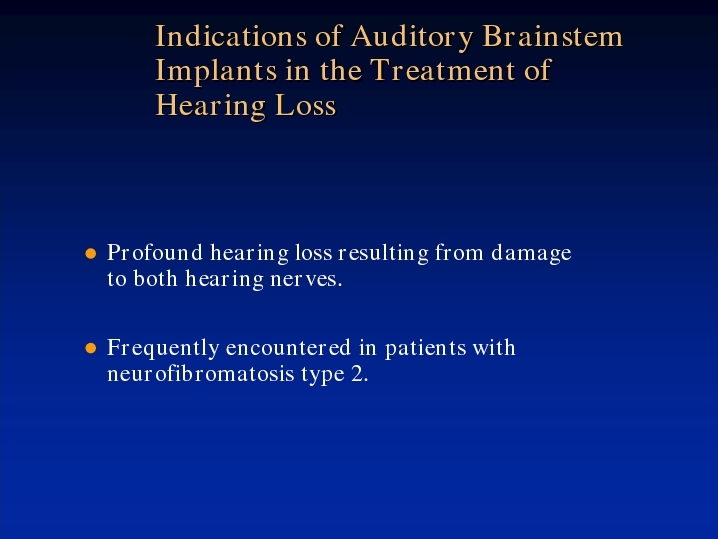 Indications of Auditory Brainstem Implants in the Treatment of Hearing Loss

- Profound hearing loss resulting from damage to both hearing nerves.

- Frequently encountered in patients with neurofibromatosis type 2.